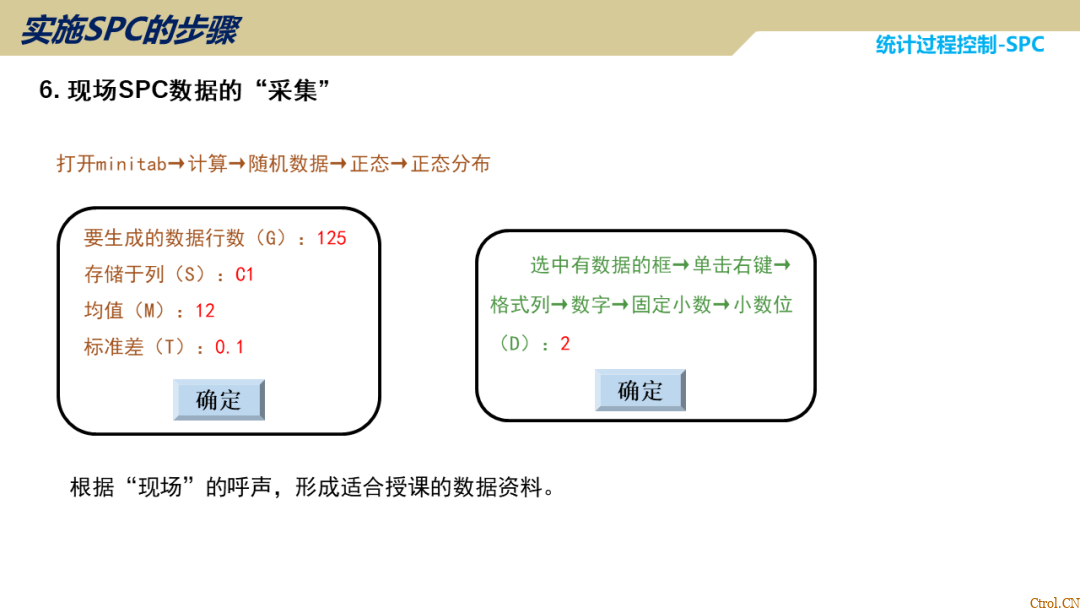 实施SPC的步骤

统计过程控制-SPC

6. 现场SPC数据的“采集”

打开minitab→计算→随机数据→正态→正态分布

要生成的数据行数（G）：125

存储于列（S）：C1

均值（M）：12

标准差（T）：0.1

确定

选中有数据的框→单击右键→格式列→数字→固定小数→小数位（D）：2

确定

根据“现场”的呼声，形成适合授课的数据资料。

Ctrol.CN